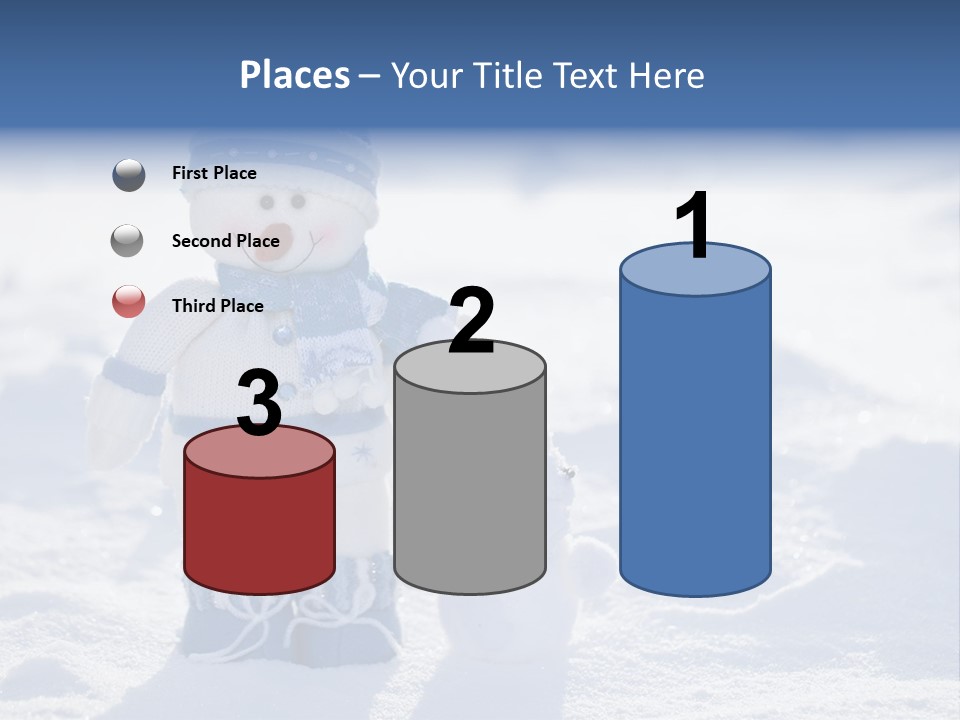 Places – Your Title Text Here

First Place

Second Place

Third Place

3

2

1